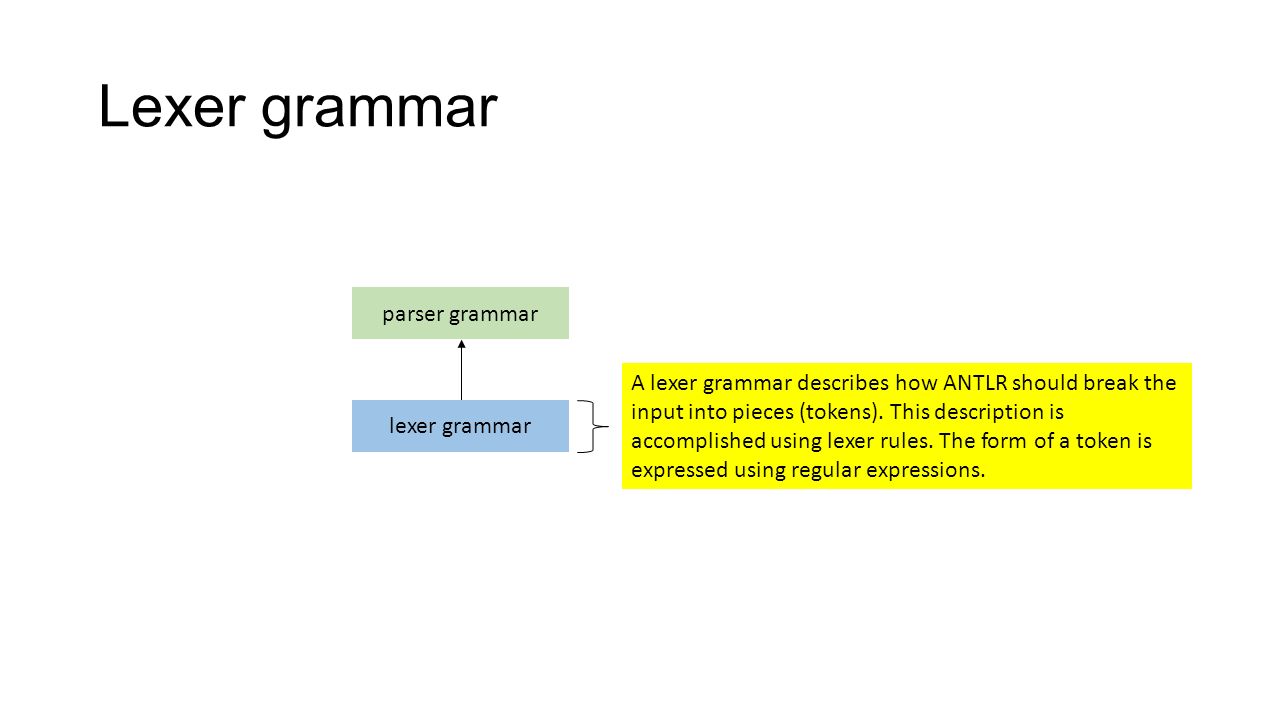 Lexer grammar

parser grammar

lexer grammar

A lexer grammar describes how ANTLR should break the input into pieces (tokens). This description is accomplished using lexer rules. The form of a token is expressed using regular expressions.